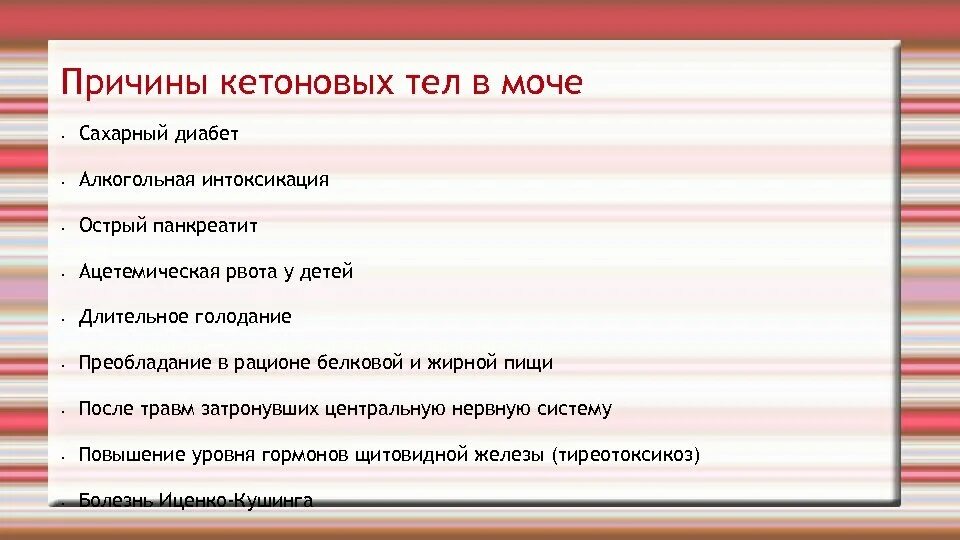 Причины кетоновых тел в моче

• Сахарный диабет
• Алкогольная интоксикация
• Острый панкреатит
• Ацетемическая рвота у детей
• Длительное голодание
• Преобладание в рационе белковой и жирной пищи
• После травм затронувших центральную нервную систему
• Повышение уровня гормонов щитовидной железы (тиреотоксикоз)
• Болезнь Иценко-Кушинга